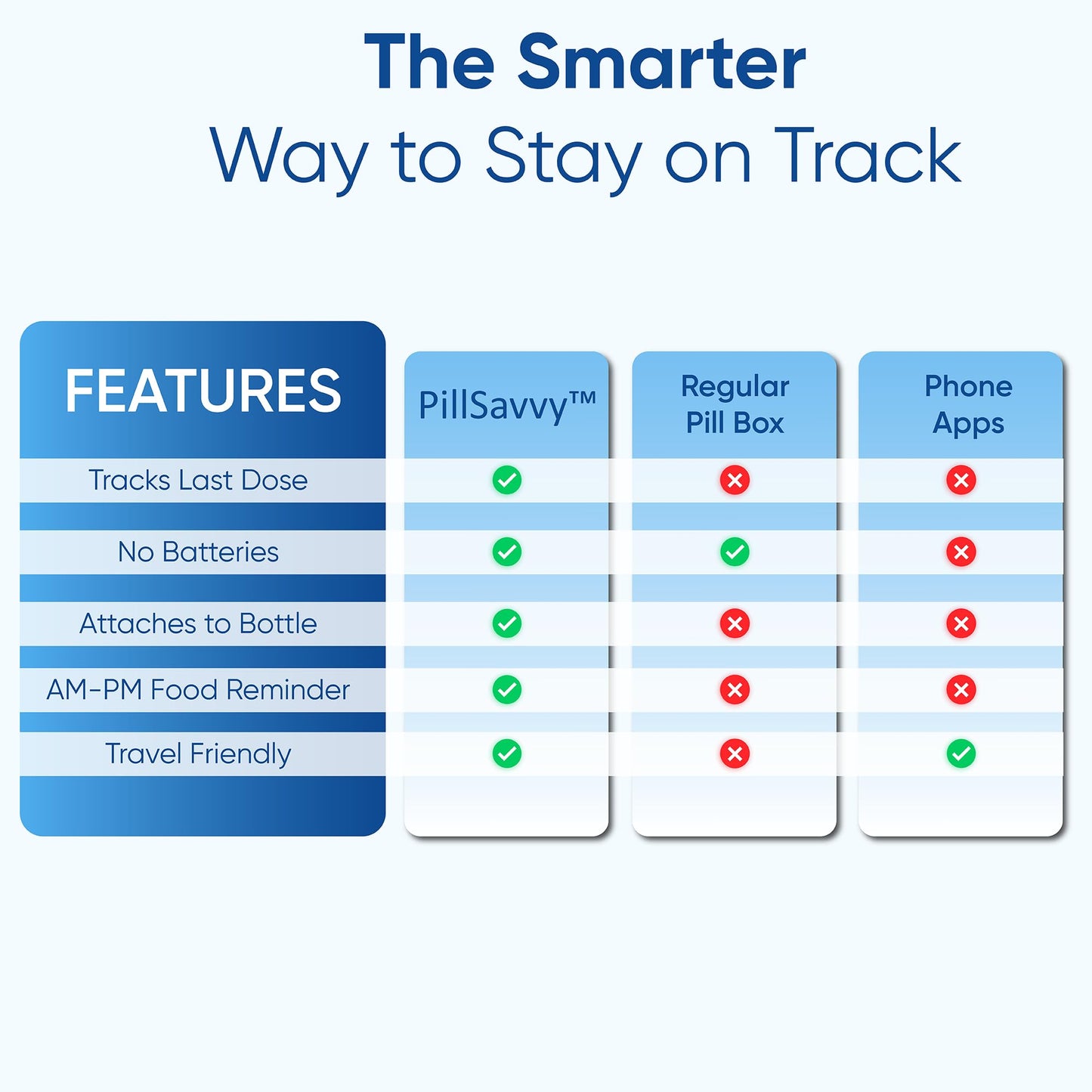 The Smarter
Way to Stay on Track

| FEATURES | PillSavvy™ | Regular Pill Box | Phone Apps |
|---|---|---|---|
| Tracks Last Dose | ✓ | ✗ | ✗ |
| No Batteries | ✓ | ✓ | ✗ |
| Attaches to Bottle | ✓ | ✗ | ✗ |
| AM-PM Food Reminder | ✓ | ✗ | ✗ |
| Travel Friendly | ✓ | ✗ | ✓ |